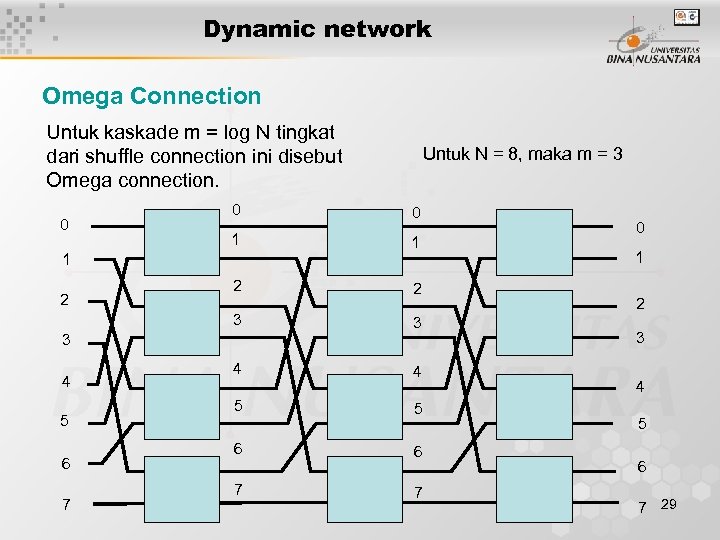 Dynamic network

UNIVERSITAS BINA NUSANTARA

Omega Connection

Untuk kaskade m = log N tingkat dari shuffle connection ini disebut Omega connection.

Untuk N = 8, maka m = 3

0
1
2
3
4
5
6
7

0
1
2
3
4
5
6
7

0
1
2
3
4
5
6
7

0
1
2
3
4
5
6
7

29